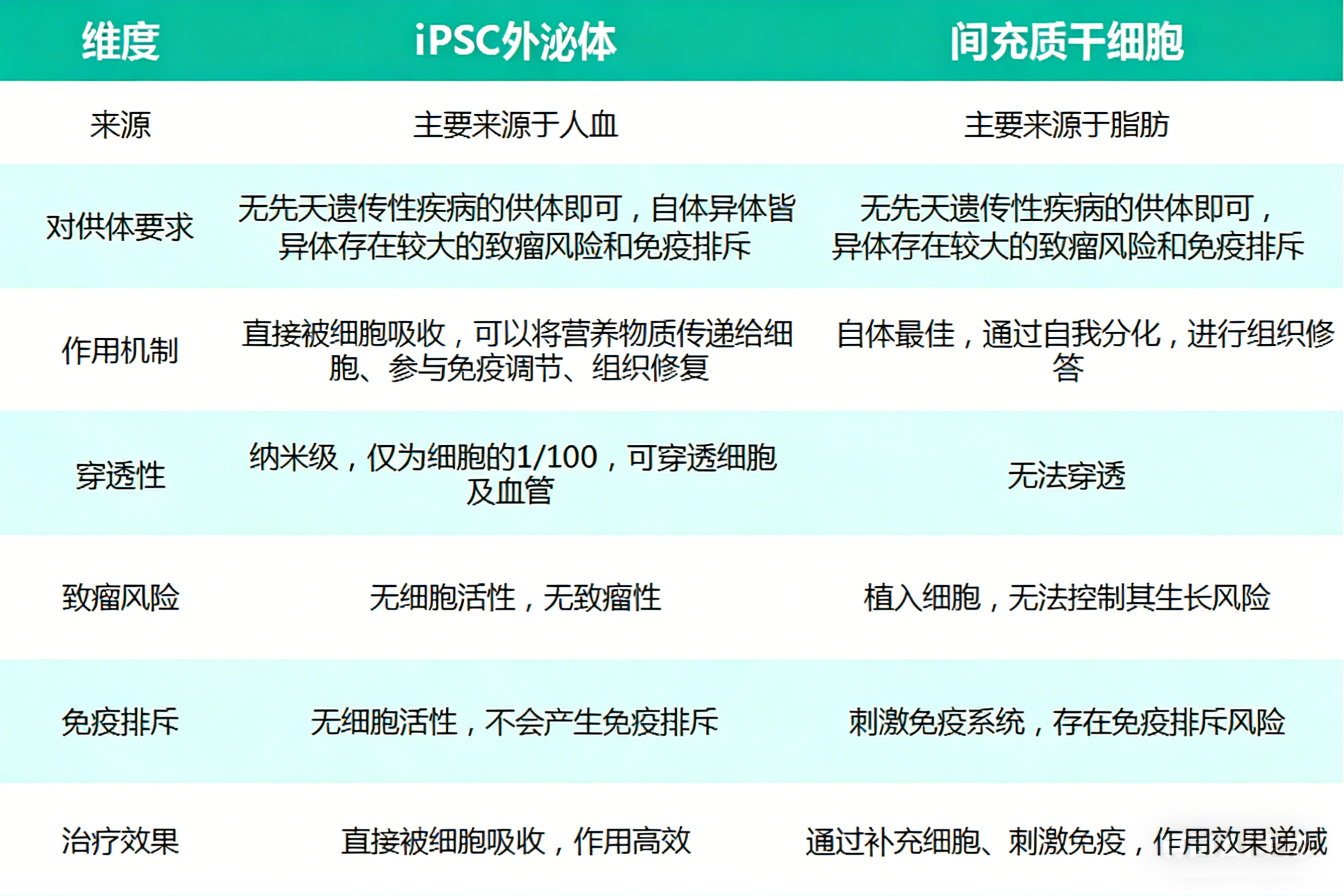 | 维度 | iPSC外泌体 | 间充质干细胞 |
|---|---|---|
| 来源 | 主要来源于人血 | 主要来源于脂肪 |
| 对供体要求 | 无先天遗传性疾病的供体即可，自体异体皆异体存在较大的致瘤风险和免疫排斥 | 无先天遗传性疾病的供体即可，异体存在较大的致瘤风险和免疫排斥 |
| 作用机制 | 直接被细胞吸收，可以将营养物质传递给细胞、参与免疫调节、组织修复 | 自体最佳，通过自我分化，进行组织修答 |
| 穿透性 | 纳米级，仅为细胞的1/100，可穿透细胞及血管 | 无法穿透 |
| 致瘤风险 | 无细胞活性，无致瘤性 | 植入细胞，无法控制其生长风险 |
| 免疫排斥 | 无细胞活性，不会产生免疫排斥 | 刺激免疫系统，存在免疫排斥风险 |
| 治疗效果 | 直接被细胞吸收，作用高效 | 通过补充细胞、刺激免疫，作用效果递减 |